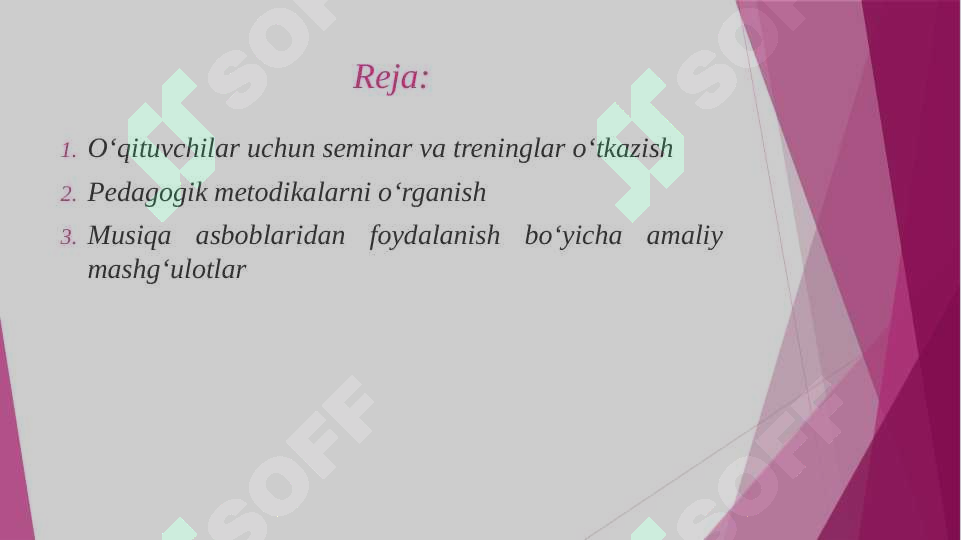 Reja:

1. O‘qituvchilar uchun seminar va treninglar o‘tkazish
2. Pedagogik metodikalarni o‘rganish
3. Musiqa asboblaridan foydalanish bo‘yicha amaliy mashg‘ulotlar

SOFF SOFF SOFF SOFF